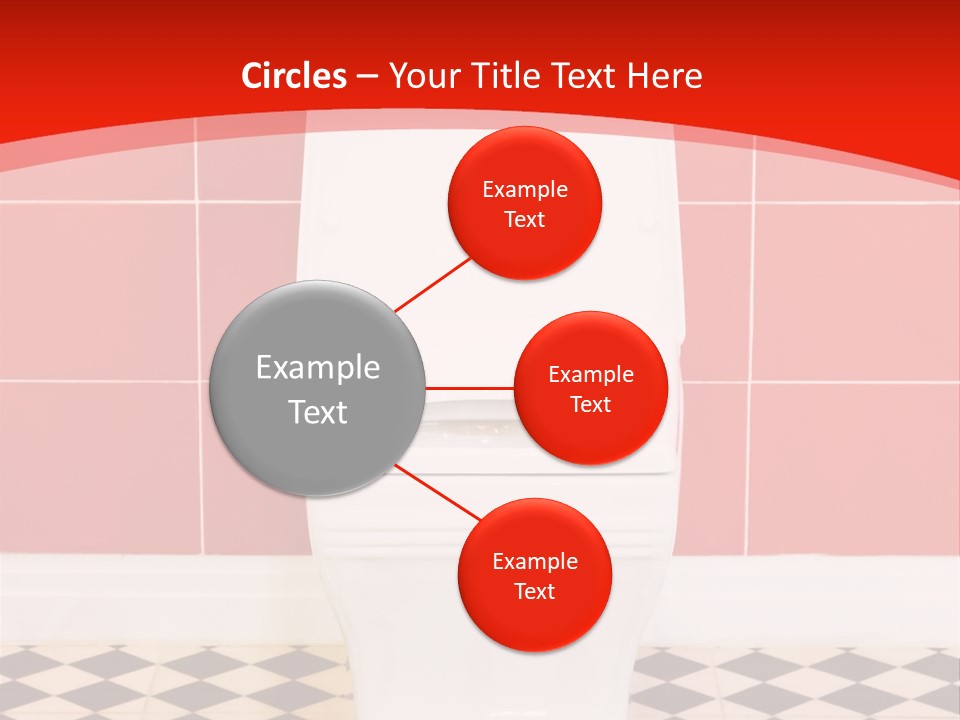 Circles – Your Title Text Here

Example Text

Example Text

Example Text

Example Text